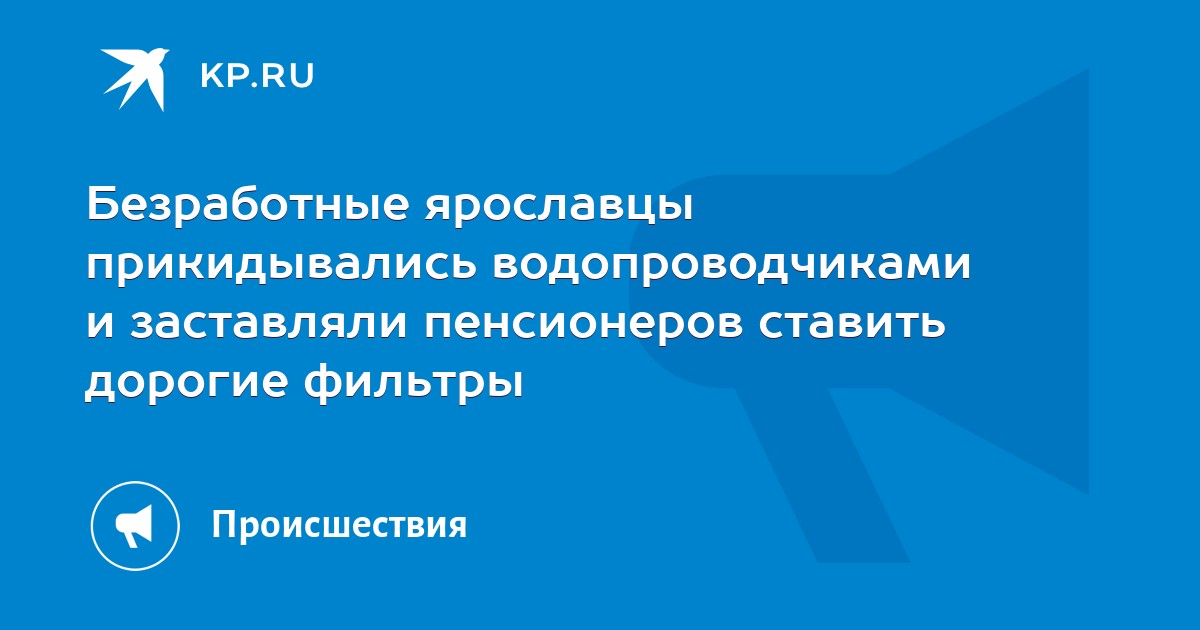 KP.RU

Безработные ярославцы прикидывались водопроводчиками и заставляли пенсионеров ставить дорогие фильтры

Происшествия